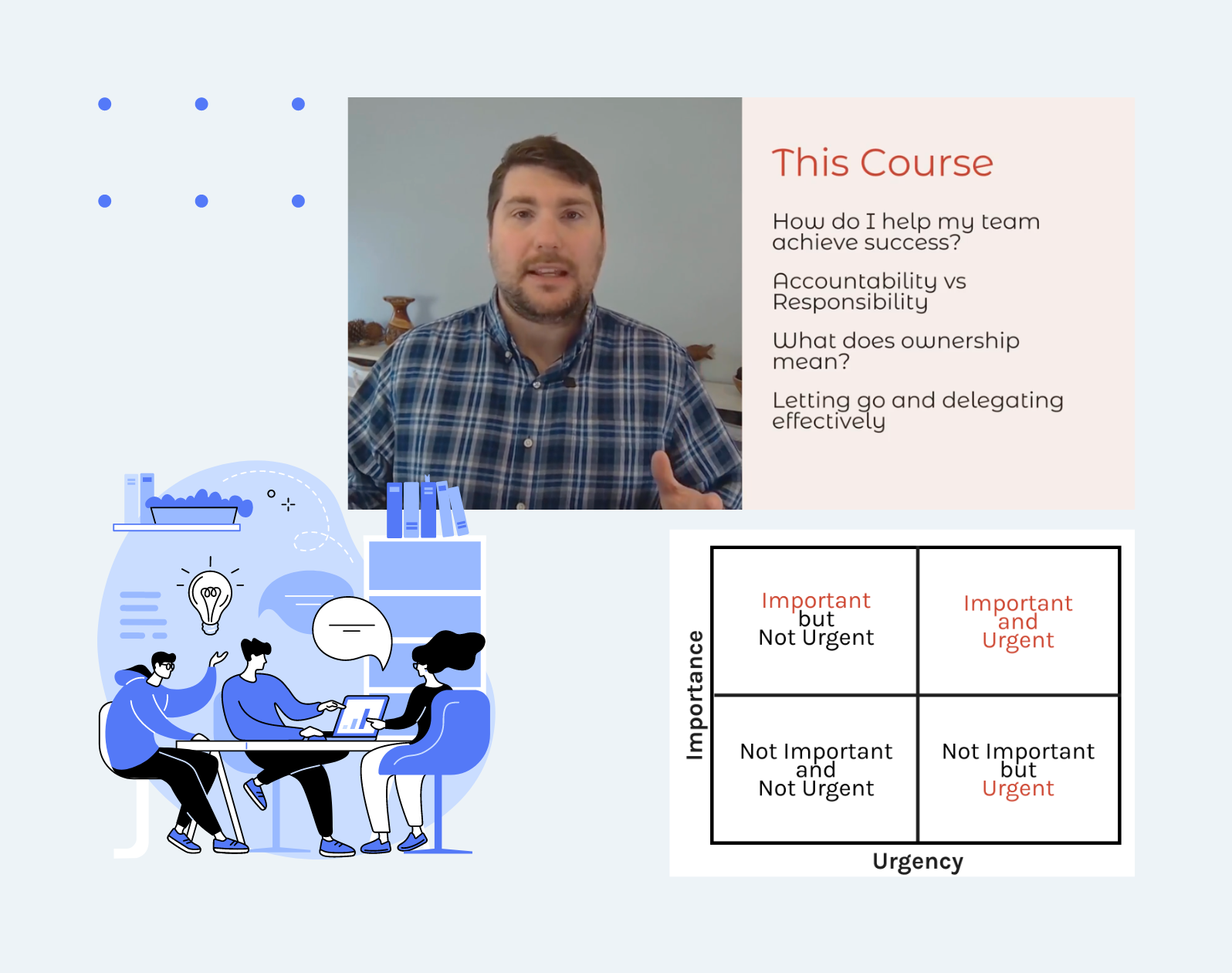 This Course

How do I help my team achieve success?

Accountability vs Responsibility

What does ownership mean?

Letting go and delegating effectively

Importance

Important but Not Urgent

Important and Urgent

Not Important and Not Urgent

Not Important but Urgent

Urgency